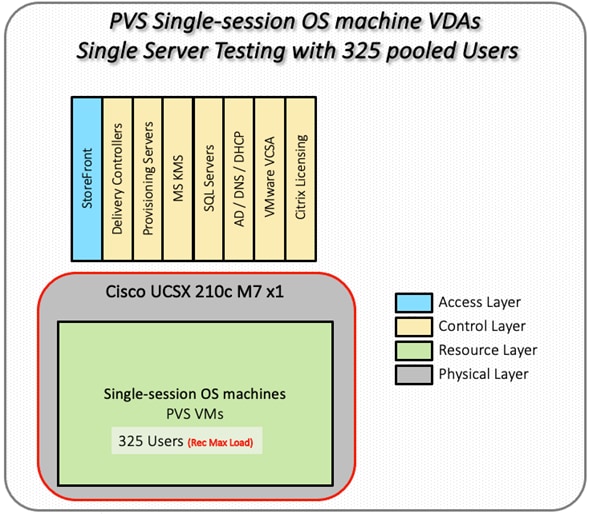 PVS Single-session OS machine VDAs
Single Server Testing with 325 pooled Users

StoreFront
Delivery Controllers
Provisioning Servers
MS KMS
SQL Servers
AD / DNS / DHCP
VMware VCSA
Citrix Licensing

Cisco UCSX 210c M7 x1

Single-session OS machines
PVS VMs
325 Users (Rec Max Load)

Access Layer
Control Layer
Resource Layer
Physical Layer